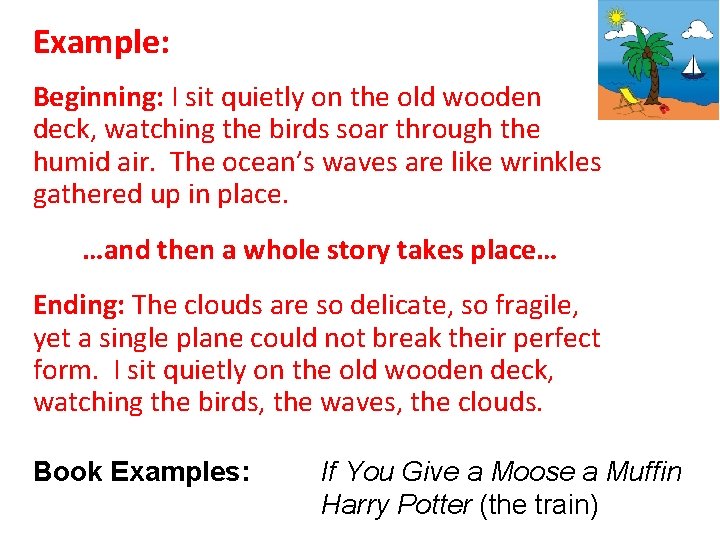 Example:

Beginning: I sit quietly on the old wooden deck, watching the birds soar through the humid air. The ocean’s waves are like wrinkles gathered up in place.

…and then a whole story takes place…

Ending: The clouds are so delicate, so fragile, yet a single plane could not break their perfect form. I sit quietly on the old wooden deck, watching the birds, the waves, the clouds.

Book Examples: If You Give a Moose a Muffin
Harry Potter (the train)